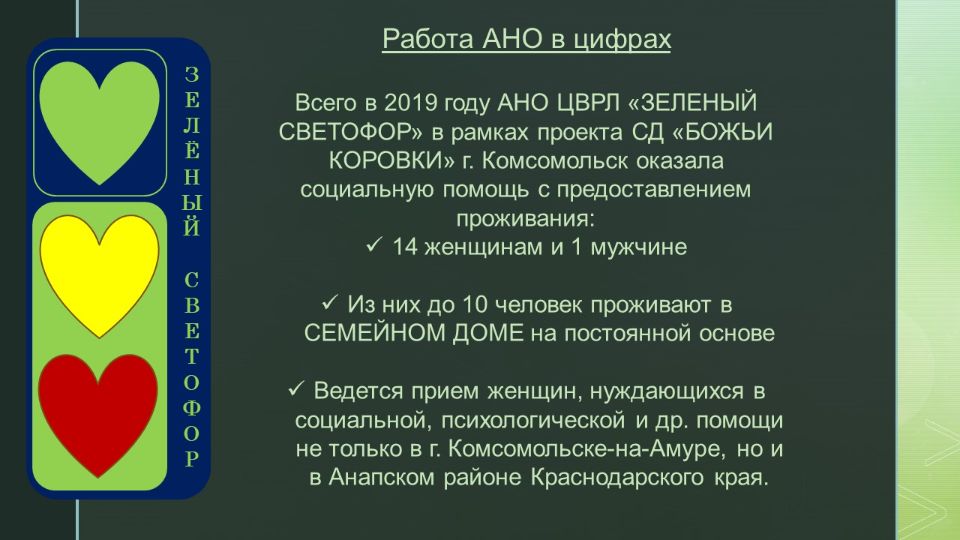 ЗЕЛЁНЫЙ СВЕТОФОР

Работа АНО в цифрах

Всего в 2019 году АНО ЦВРЛ «ЗЕЛЕНЫЙ СВЕТОФОР» в рамках проекта СД «БОЖЬИ КОРОВКИ» г. Комсомольск оказала социальную помощь с предоставлением проживания:

✓ 14 женщинам и 1 мужчине

✓ Из них до 10 человек проживают в СЕМЕЙНОМ ДОМЕ на постоянной основе

✓ Ведется прием женщин, нуждающихся в социальной, психологической и др. помощи не только в г. Комсомольске-на-Амуре, но и в Анапском районе Краснодарского края.